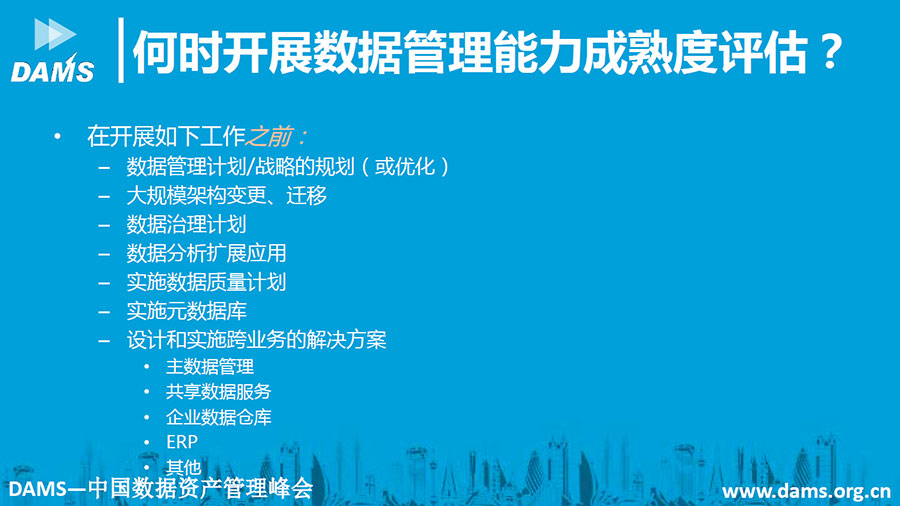 DAMS

何时开展数据管理能力成熟度评估？

• 在开展如下工作之前：
– 数据管理计划/战略的规划（或优化）
– 大规模架构变更、迁移
– 数据治理计划
– 数据分析扩展应用
– 实施数据质量计划
– 实施元数据库
– 设计和实施跨业务的解决方案
• 主数据管理
• 共享数据服务
• 企业数据仓库
• ERP
• 其他

DAMS—中国数据资产管理峰会

www.dams.org.cn